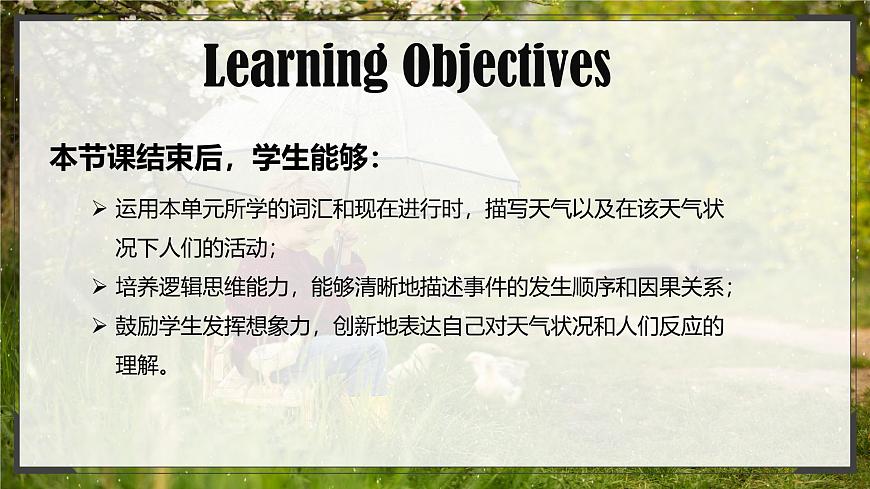 Learning Objectives

本节课结束后，学生能够：

➢ 运用本单元所学的词汇和现在进行时，描写天气以及在该天气状况下人们的活动；
➢ 培养逻辑思维能力，能够清晰地描述事件的发生顺序和因果关系；
➢ 鼓励学生发挥想象力，创新地表达自己对天气状况和人们反应的理解。